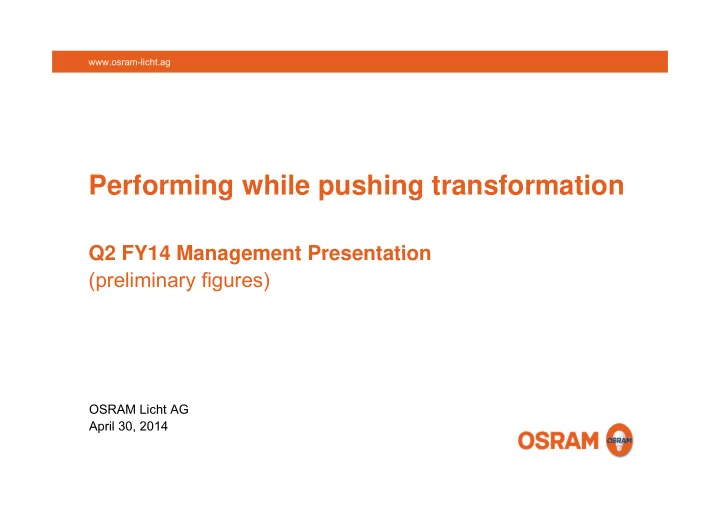 www.osram-licht.ag

Performing while pushing transformation

Q2 FY14 Management Presentation
(preliminary figures)

OSRAM Licht AG
April 30, 2014

OSRAM OSRAM